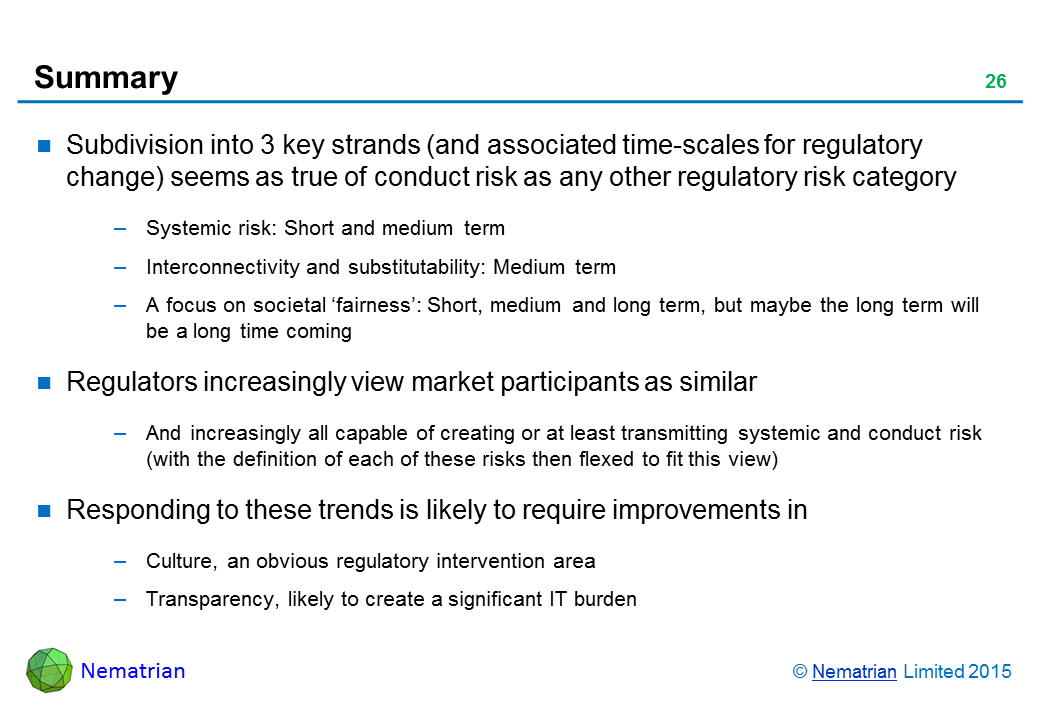 Summary

26

■ Subdivision into 3 key strands (and associated time-scales for regulatory change) seems as true of conduct risk as any other regulatory risk category

– Systemic risk: Short and medium term

– Interconnectivity and substitutability: Medium term

– A focus on societal ‘fairness’: Short, medium and long term, but maybe the long term will be a long time coming

■ Regulators increasingly view market participants as similar

– And increasingly all capable of creating or at least transmitting systemic and conduct risk (with the definition of each of these risks then flexed to fit this view)

■ Responding to these trends is likely to require improvements in

– Culture, an obvious regulatory intervention area

– Transparency, likely to create a significant IT burden

Nematrian

© Nematrian Limited 2015